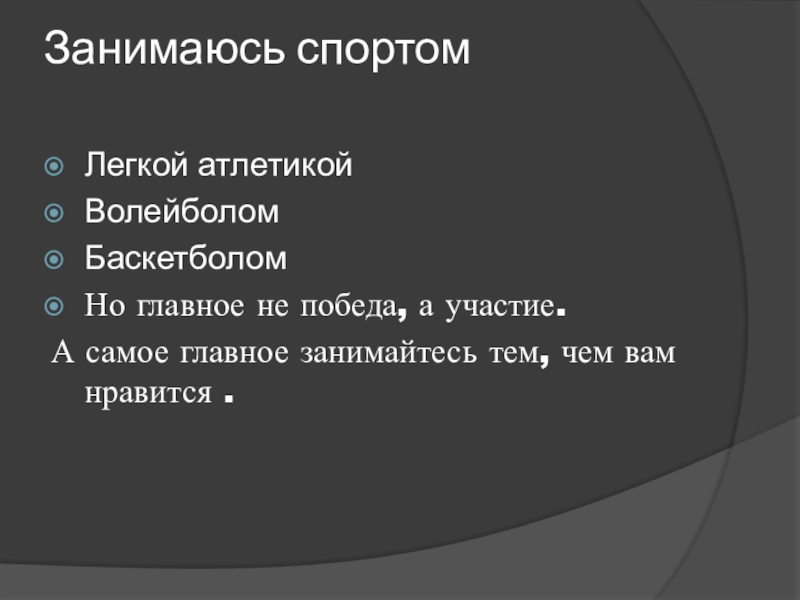 Занимаюсь спортом

Легкой атлетикой
Волейболом
Баскетболом
Но главное не победа, а участие.
А самое главное занимайтесь тем, чем вам нравится .